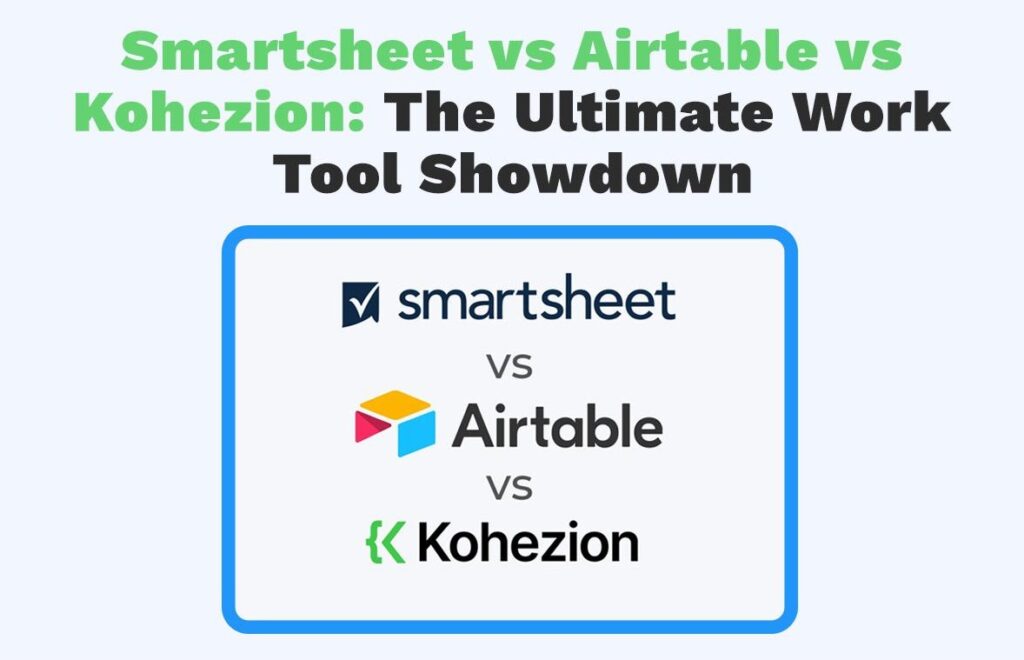 Smartsheet vs Airtable vs Kohezion: The Ultimate Work Tool Showdown

smartsheet

vs

Airtable

vs

Kohezion